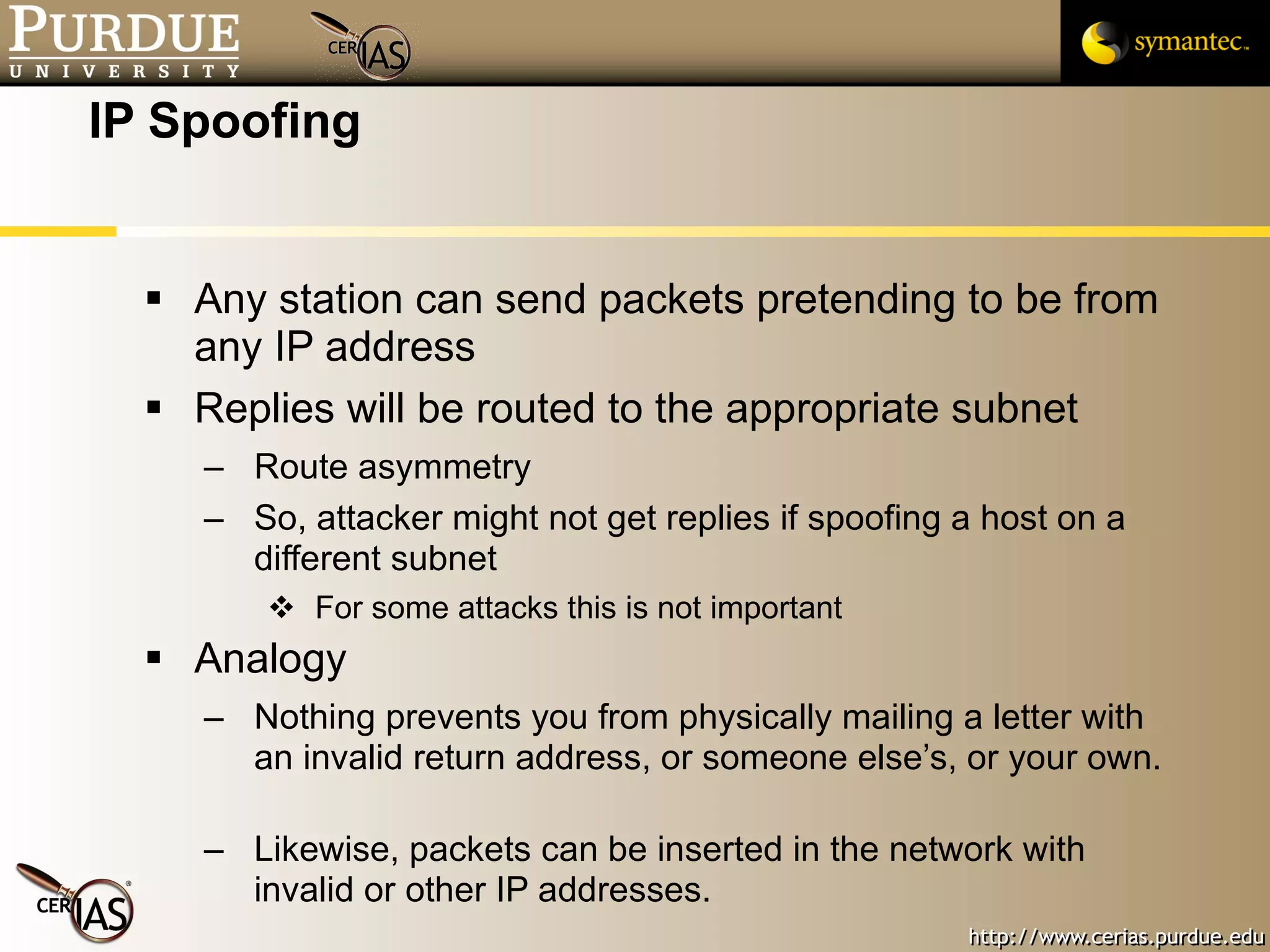 PURDUE
UNIVERSITY

CERIAS

symantec.

IP Spoofing

▪ Any station can send packets pretending to be from any IP address

▪ Replies will be routed to the appropriate subnet

– Route asymmetry

– So, attacker might not get replies if spoofing a host on a different subnet

❖ For some attacks this is not important

▪ Analogy

– Nothing prevents you from physically mailing a letter with an invalid return address, or someone else's, or your own.

– Likewise, packets can be inserted in the network with invalid or other IP addresses.

CERIAS

http://www.cerias.purdue.edu